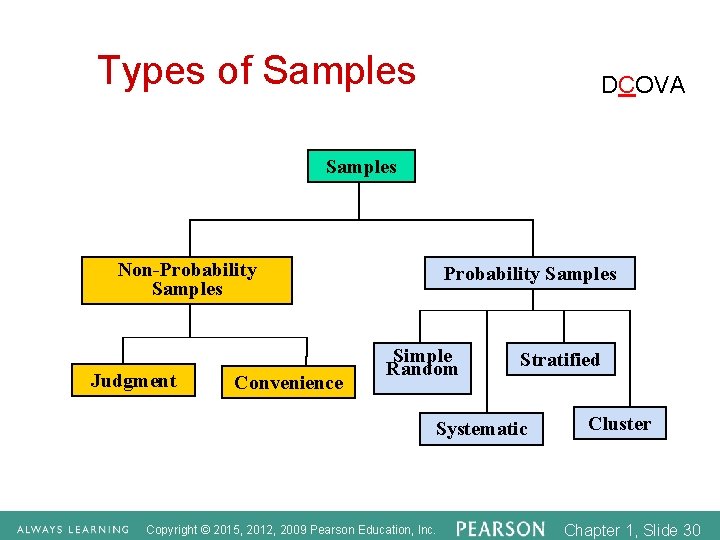 Types of Samples

DCOVA

Samples

Non-Probability Samples

Probability Samples

Judgment

Convenience

Simple Random

Stratified

Systematic

Cluster

ALWAYS LEARNING Copyright © 2015, 2012, 2009 Pearson Education, Inc. PEARSON Chapter 1, Slide 30